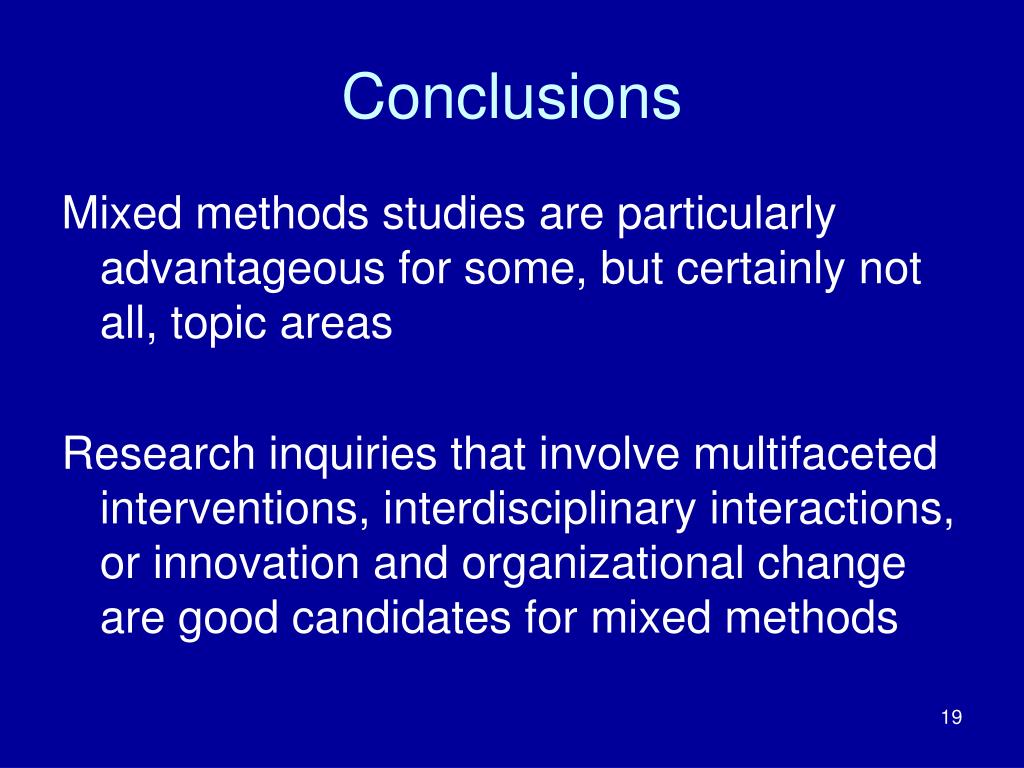 Conclusions

Mixed methods studies are particularly advantageous for some, but certainly not all, topic areas

Research inquiries that involve multifaceted interventions, interdisciplinary interactions, or innovation and organizational change are good candidates for mixed methods

19